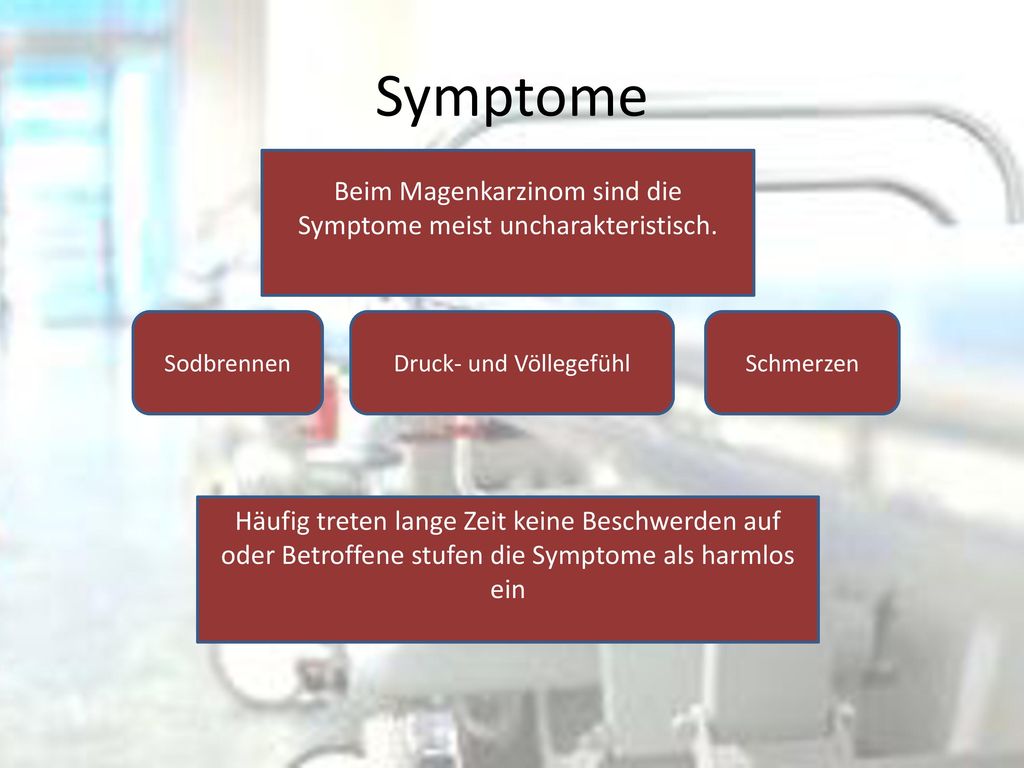 Symptome

Beim Magenkarzinom sind die Symptome meist uncharakteristisch.

Sodbrennen

Druck- und Völlegefühl

Schmerzen

Häufig treten lange Zeit keine Beschwerden auf oder Betroffene stufen die Symptome als harmlos ein